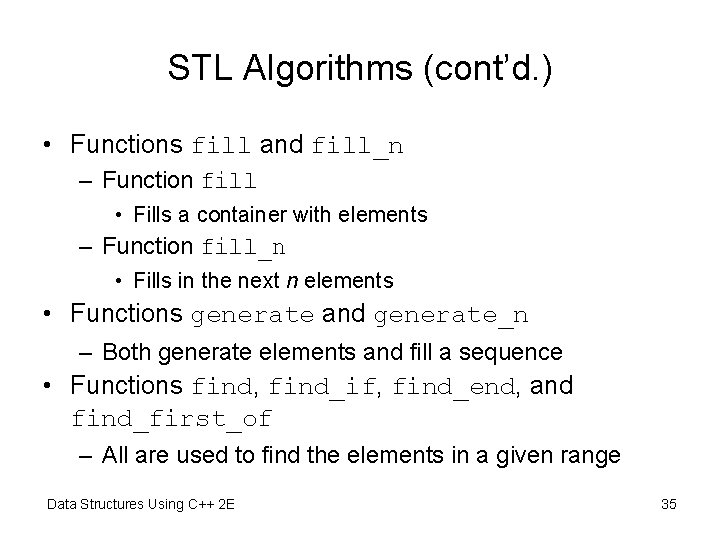 STL Algorithms (cont'd.)

• Functions fill and fill_n
  – Function fill
    • Fills a container with elements
  – Function fill_n
    • Fills in the next n elements
• Functions generate and generate_n
  – Both generate elements and fill a sequence
• Functions find, find_if, find_end, and find_first_of
  – All are used to find the elements in a given range

Data Structures Using C++ 2E

35